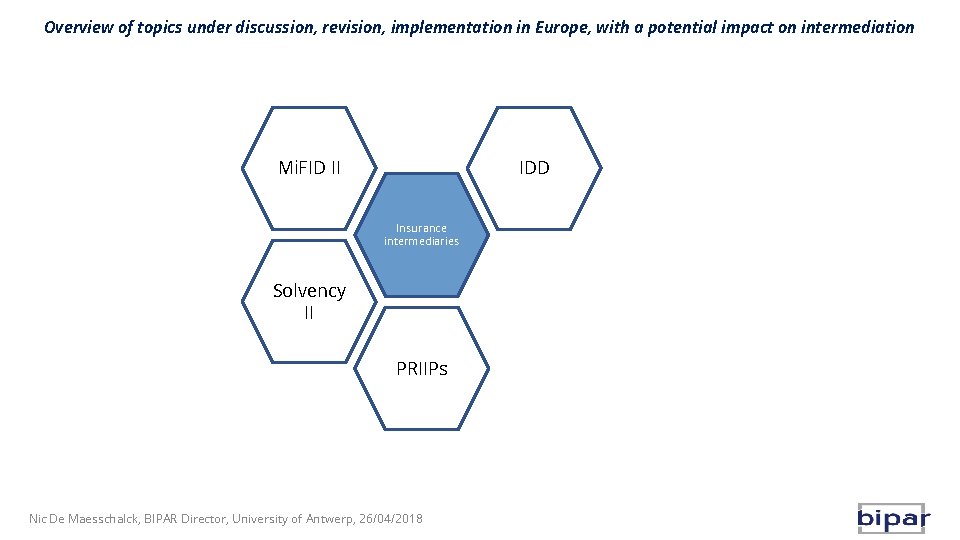 Overview of topics under discussion, revision, implementation in Europe, with a potential impact on intermediation

MiFID II

IDD

Insurance intermediaries

Solvency II

PRIIPs

Nic De Maesschalck, BIPAR Director, University of Antwerp, 26/04/2018

bipar